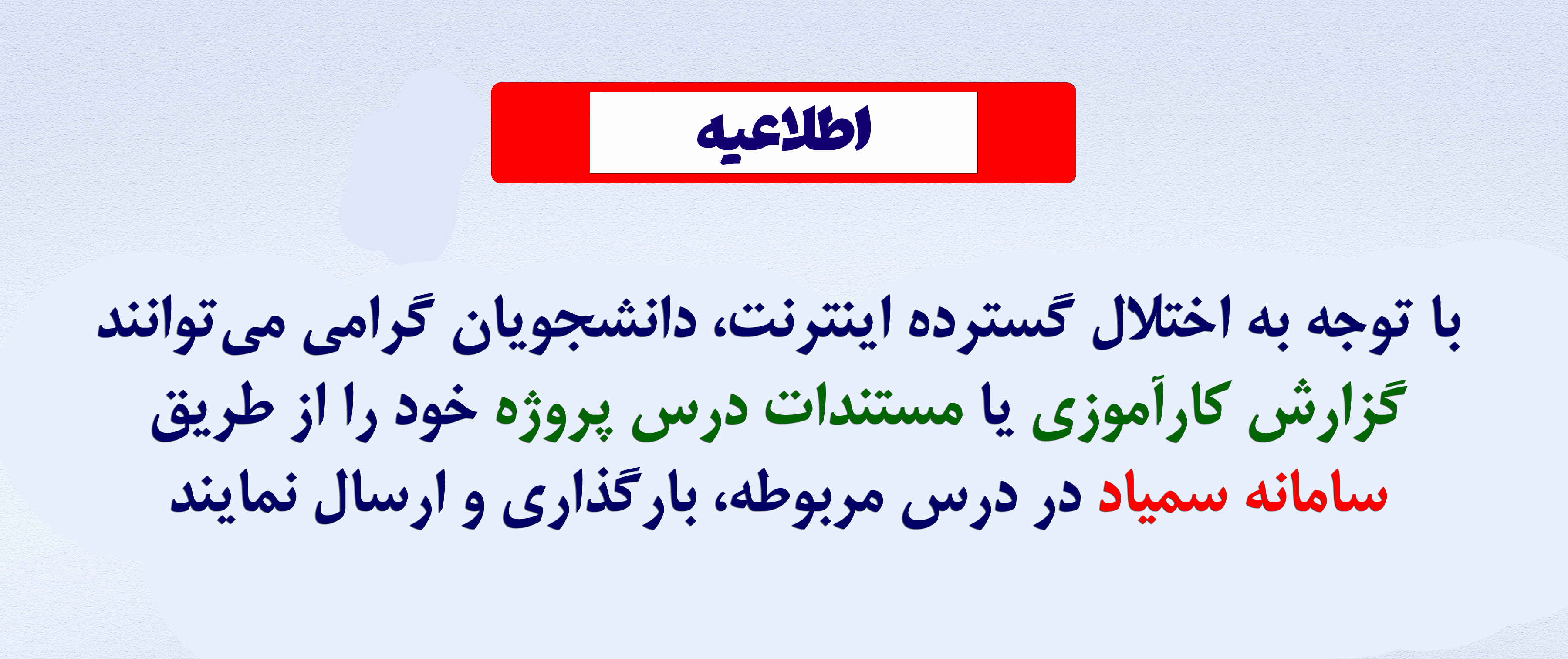 اطلاعیه

با توجه به اختلال گسترده اینترنت، دانشجویان گرامی می‌توانند گزارش کارآموزی یا مستندات درس پروژه خود را از طریق سامانه سمیاد در درس مربوطه، بارگذاری و ارسال نمایند